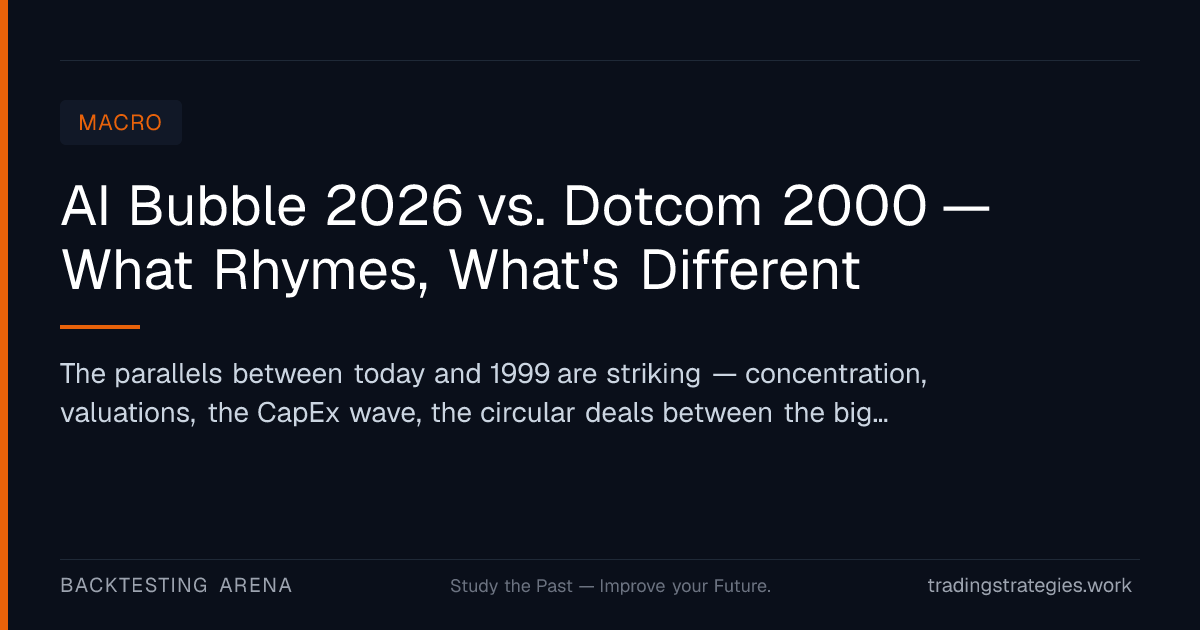 MACRO

AI Bubble 2026 vs. Dotcom 2000 — What Rhymes, What's Different

The parallels between today and 1999 are striking — concentration, valuations, the CapEx wave, the circular deals between the big…

BACKTESTING ARENA

Study the Past — Improve your Future.

tradingstrategies.work